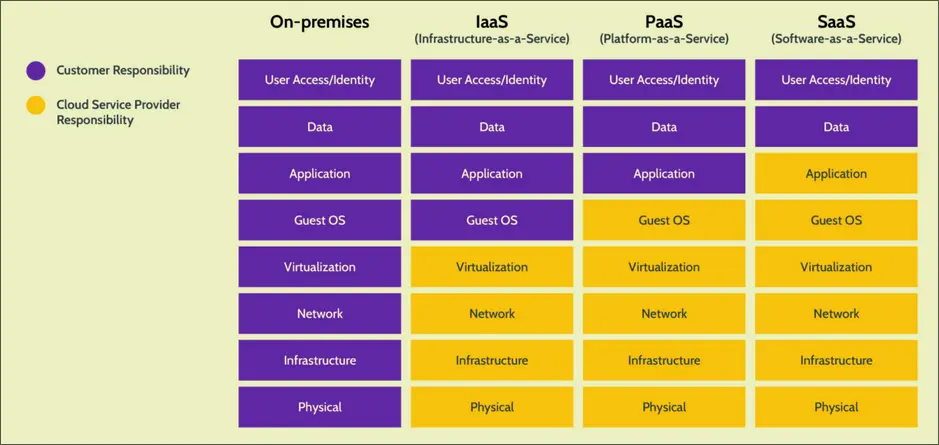 Customer Responsibility

Cloud Service Provider Responsibility

| On-premises | IaaS (Infrastructure-as-a-Service) | PaaS (Platform-as-a-Service) | SaaS (Software-as-a-Service) |
|---|---|---|---|
| User Access/Identity | User Access/Identity | User Access/Identity | User Access/Identity |
| Data | Data | Data | Data |
| Application | Application | Application | Application |
| Guest OS | Guest OS | Guest OS | Guest OS |
| Virtualization | Virtualization | Virtualization | Virtualization |
| Network | Network | Network | Network |
| Infrastructure | Infrastructure | Infrastructure | Infrastructure |
| Physical | Physical | Physical | Physical |